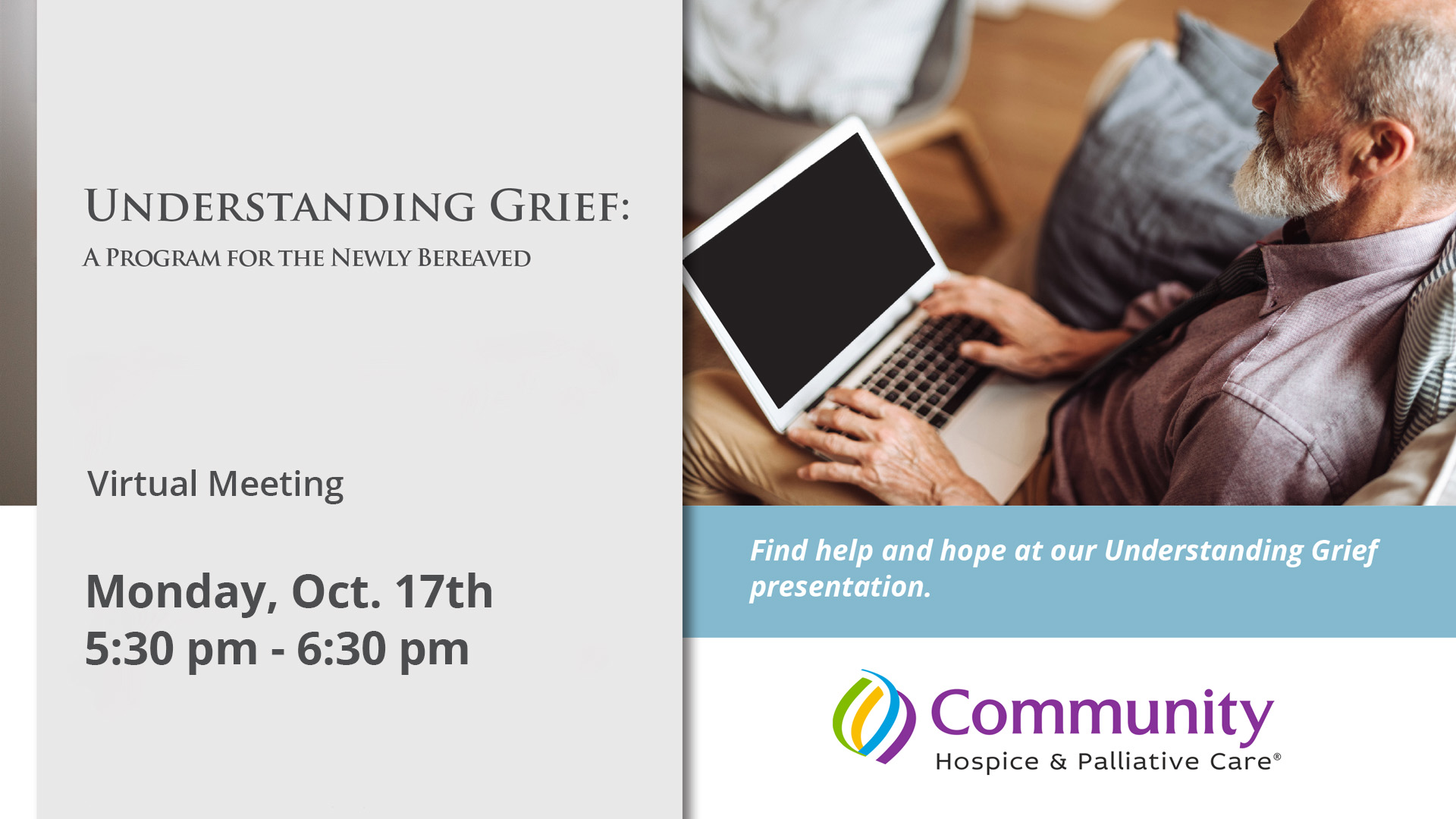 UNDERSTANDING GRIEF:
A PROGRAM FOR THE NEWLY BEREAVED

Virtual Meeting

Monday, Oct. 17th
5:30 pm - 6:30 pm

Find help and hope at our Understanding Grief presentation.

Community
Hospice & Palliative Care®